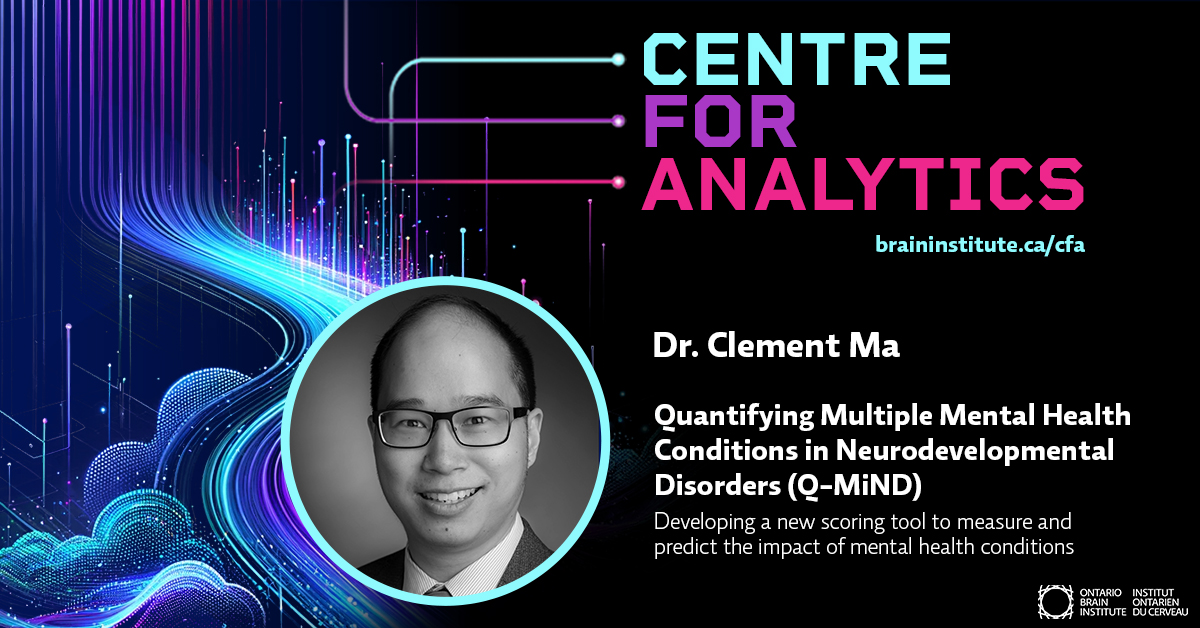 CENTRE FOR ANALYTICS

braininstitute.ca/cfa

Dr. Clement Ma

Quantifying Multiple Mental Health Conditions in Neurodevelopmental Disorders (Q-MiND)

Developing a new scoring tool to measure and predict the impact of mental health conditions

ONTARIO BRAIN INSTITUTE INSTITUT ONTARIEN DU CERVEAU